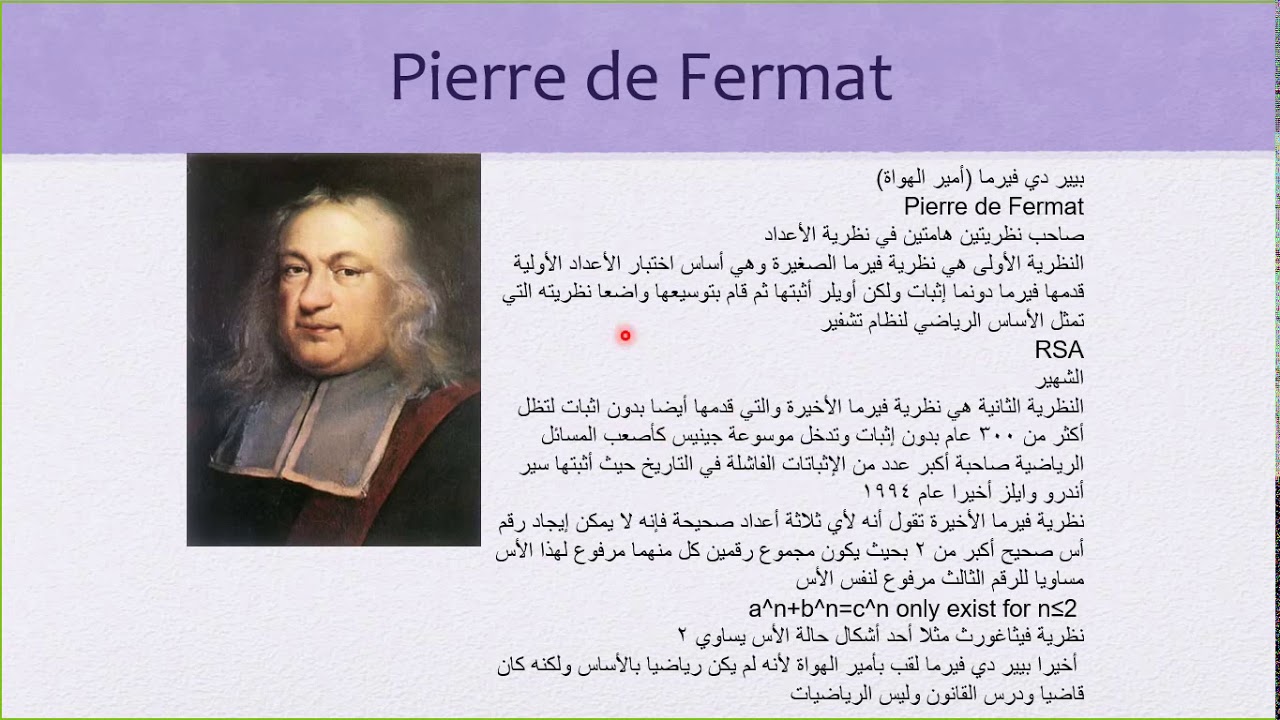 Pierre de Fermat

بيير دي فيرما (أمير الهواة)
Pierre de Fermat
صاحب نظريتين هامتين في نظرية الأعداد
النظرية الأولى هي نظرية فيرما الصغيرة وهي أساس اختبار الأعداد الأولية قدمها فيرما دونما إثبات ولكن أويلر أثبتها ثم قام بتوسيعها واضعا نظريته التي تمثل الأساس الرياضي لنظام تشفير
RSA
الشهير
النظرية الثانية هي نظرية فيرما الأخيرة والتي قدمها أيضا بدون اثبات لتظل أكثر من ٣٠٠ عام بدون إثبات وتدخل موسوعة جينيس كأصعب المسائل الرياضية صاحبة أكبر عدد من الإثباتات الفاشلة في التاريخ حيث أثبتها سير أندرو وايلز أخيرا عام ١٩٩٤
نظرية فيرما الأخيرة تقول أنه لأي ثلاثة أعداد صحيحة فإنه لا يمكن إيجاد رقم أس صحيح أكبر من ٢ بحيث يكون مجموع رقمين كل منهما مرفوع لهذا الأس مساويا للرقم الثالث مرفوع لنفس الأس
a^n+b^n=c^n only exist for n≤2
نظرية فيثاغورث مثلا أحد أشكال حالة الأس يساوي ٢
أخيرا بيير دي فيرما لقب بأمير الهواة لأنه لم يكن رياضيا بالأساس ولكنه كان قاضيا ودرس القانون وليس الرياضيات